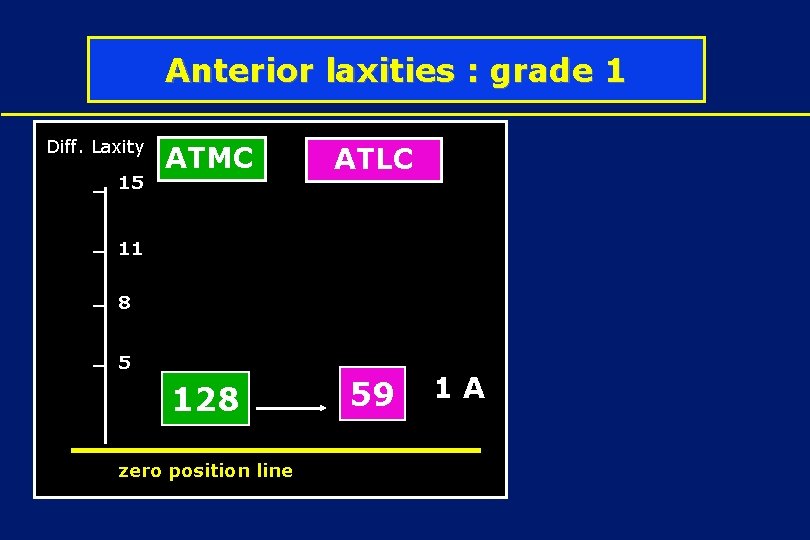 Anterior laxities : grade 1

Diff. Laxity

ATMC

ATLC

15

11

8

5

128

59

1 A

zero position line